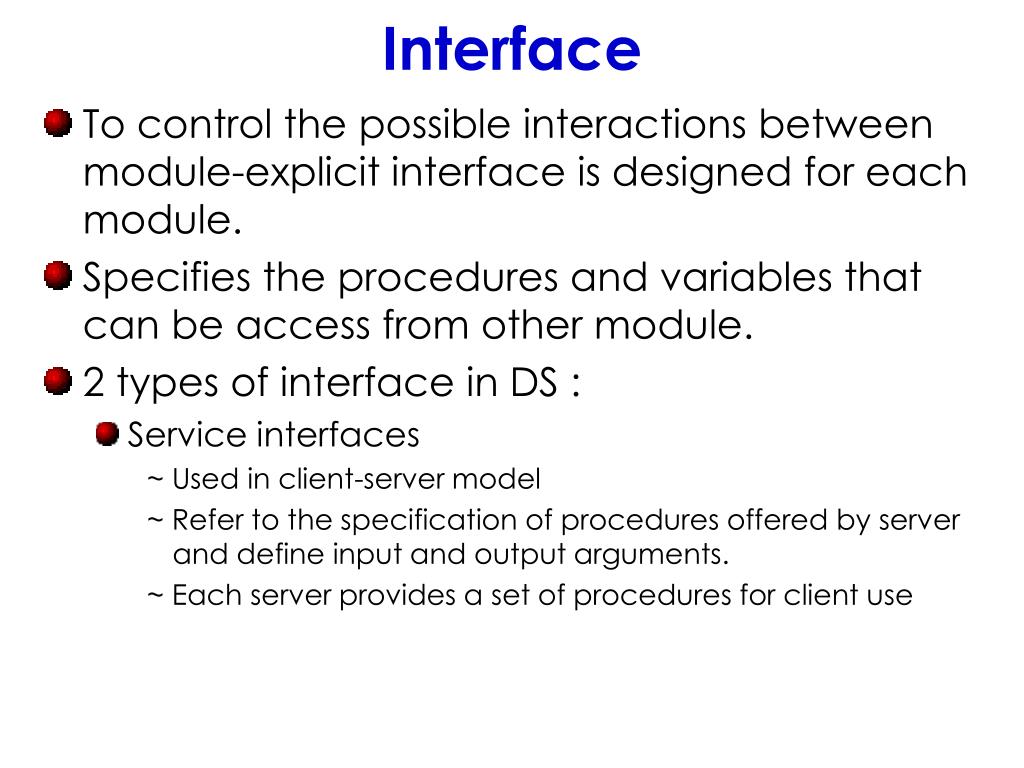 Interface

To control the possible interactions between module-explicit interface is designed for each module.

Specifies the procedures and variables that can be access from other module.

2 types of interface in DS :

Service interfaces

~ Used in client-server model

~ Refer to the specification of procedures offered by server and define input and output arguments.

~ Each server provides a set of procedures for client use